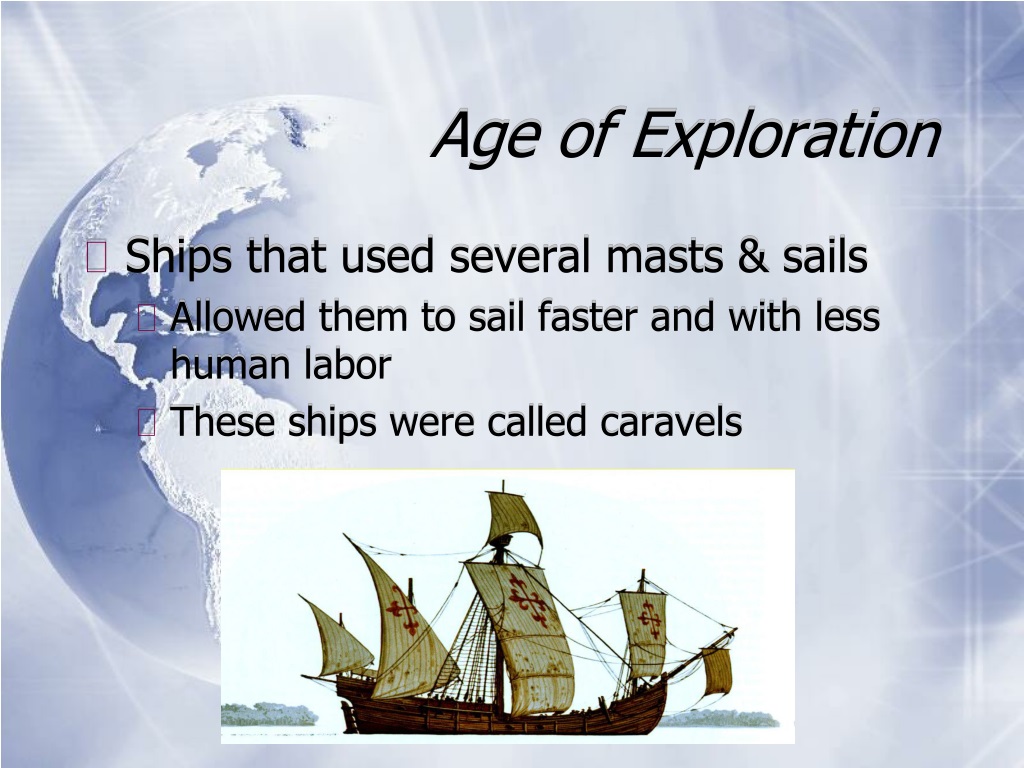 Age of Exploration

Ships that used several masts & sails

Allowed them to sail faster and with less human labor

These ships were called caravels